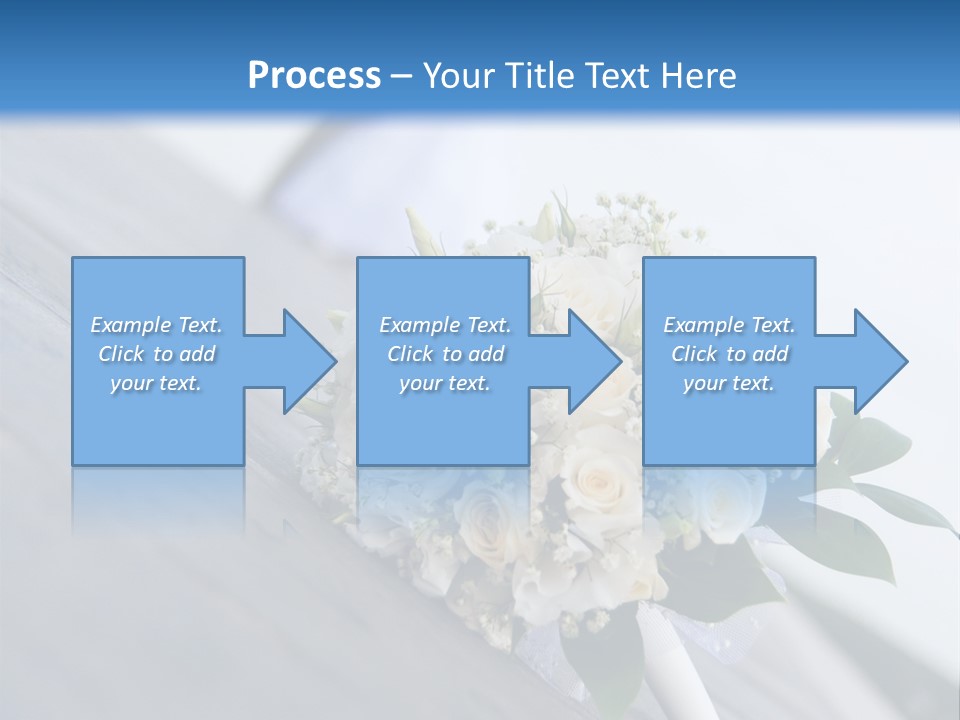 Process – Your Title Text Here

Example Text. Click to add your text.

Example Text. Click to add your text.

Example Text. Click to add your text.